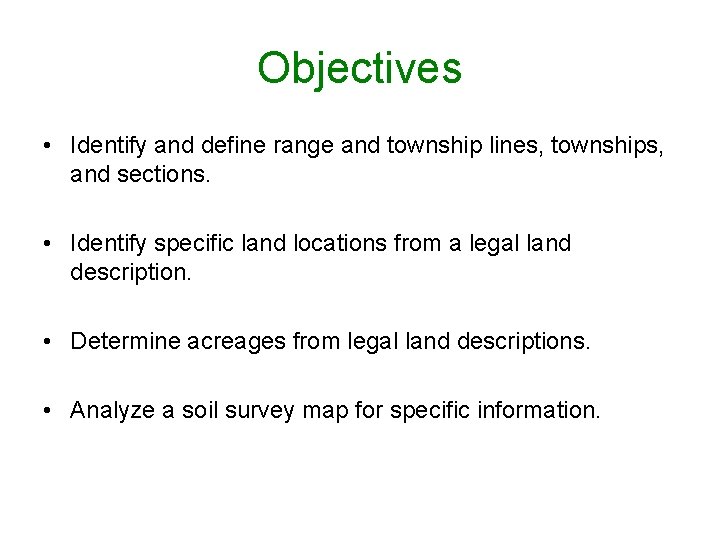 Objectives

• Identify and define range and township lines, townships, and sections.

• Identify specific land locations from a legal land description.

• Determine acreages from legal land descriptions.

• Analyze a soil survey map for specific information.